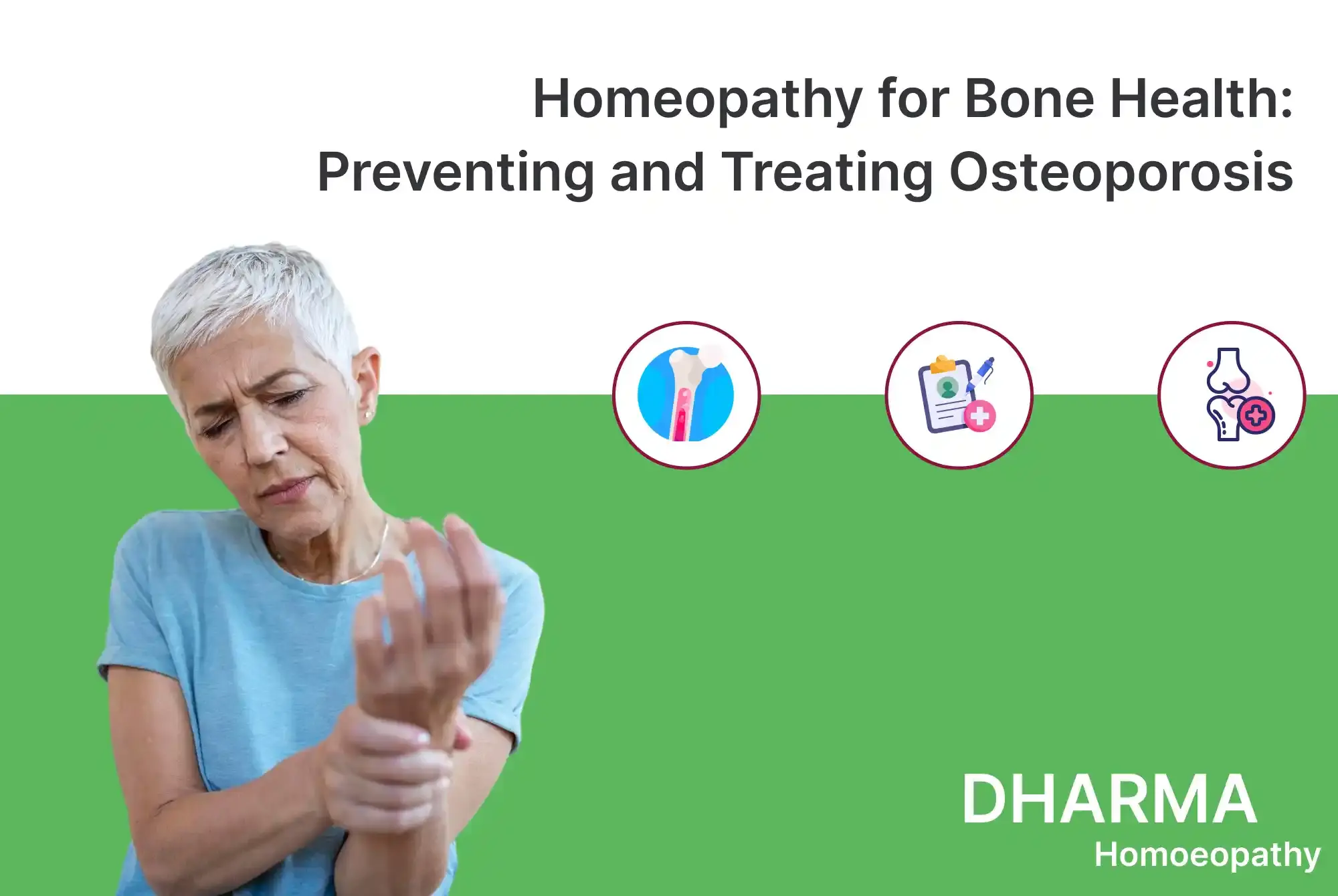 Homeopathy for Bone Health:
Preventing and Treating Osteoporosis

DHARMA
Homoeopathy